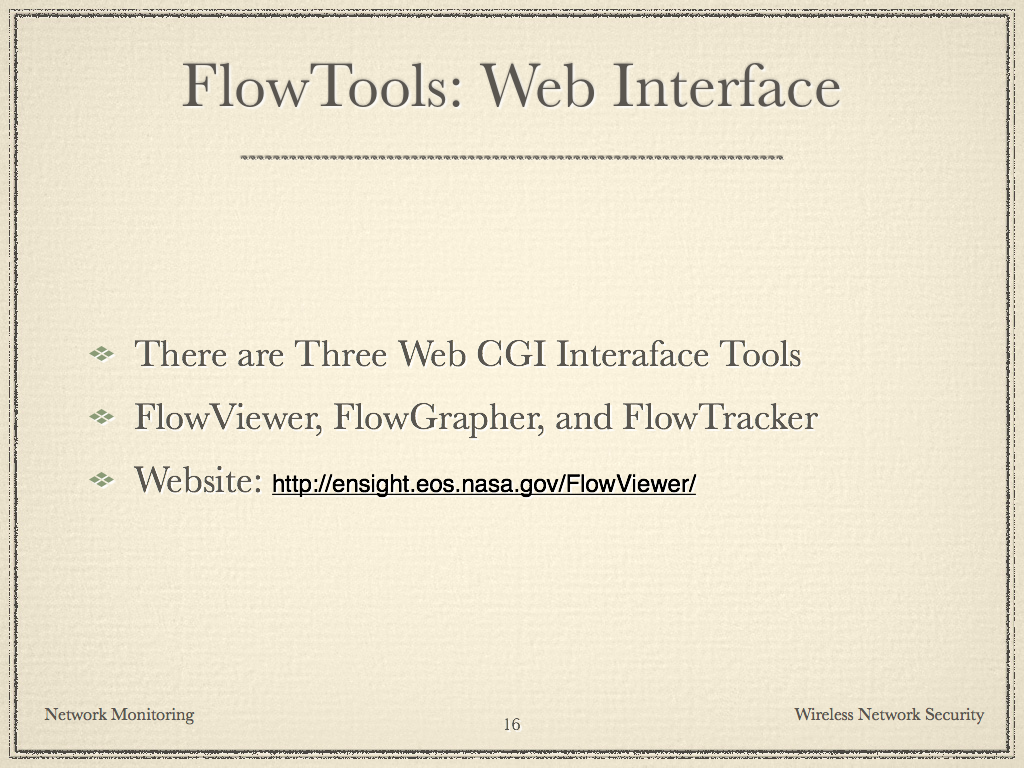 FlowTools: Web Interface

There are Three Web CGI Interaface Tools

FlowViewer, FlowGrapher, and FlowTracker

Website: http://ensight.eos.nasa.gov/FlowViewer/

Network Monitoring

16

Wireless Network Security